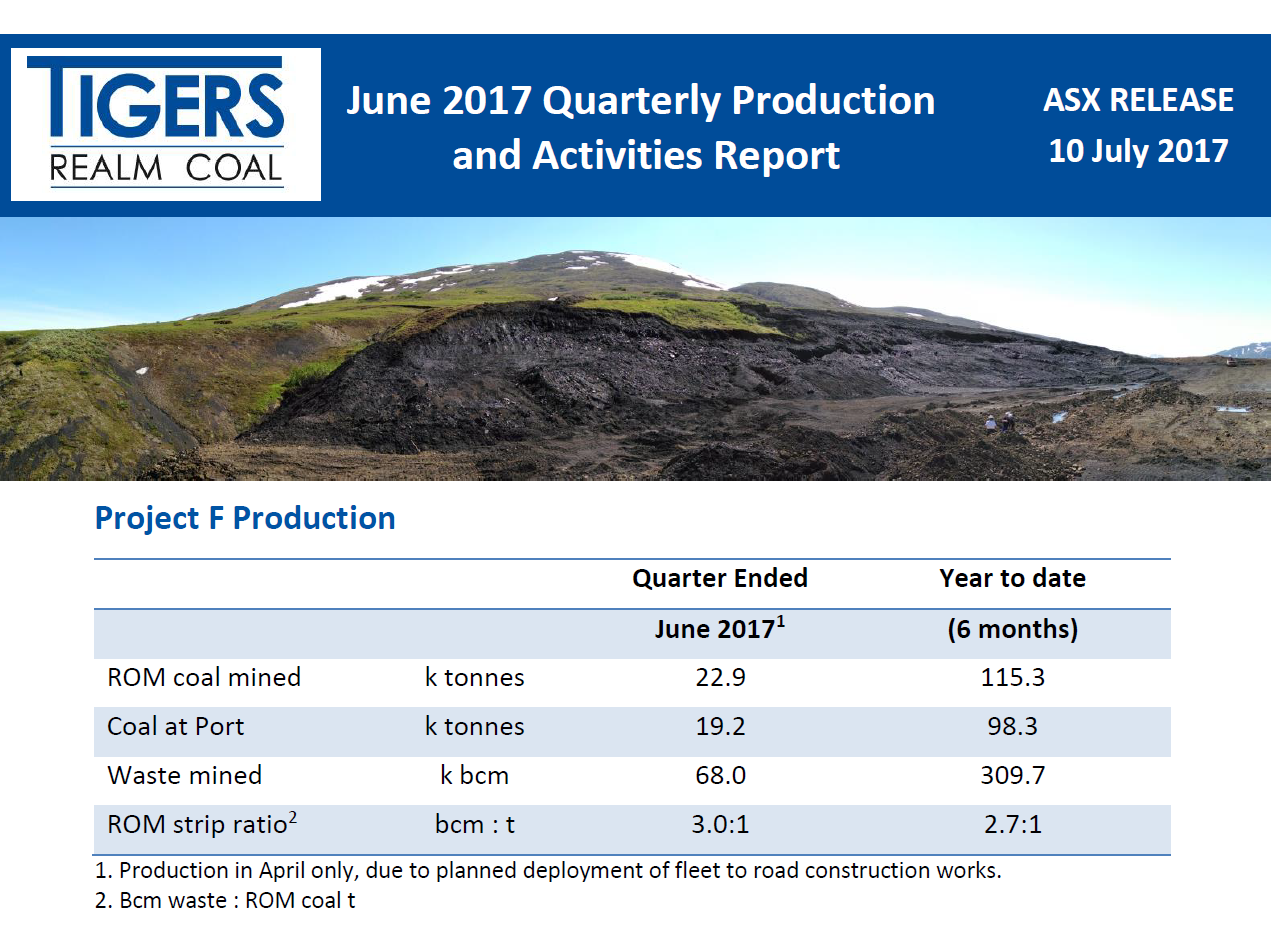 TIGERS
REALM COAL

June 2017 Quarterly Production and Activities Report

ASX RELEASE
10 July 2017

Project F Production

| | | Quarter Ended | Year to date |
|---|---|---|---|
| | | June 2017$^1$ | (6 months) |
| ROM coal mined | k tonnes | 22.9 | 115.3 |
| Coal at Port | k tonnes | 19.2 | 98.3 |
| Waste mined | k bcm | 68.0 | 309.7 |
| ROM strip ratio$^2$ | bcm : t | 3.0:1 | 2.7:1 |

1. Production in April only, due to planned deployment of fleet to road construction works.
2. Bcm waste : ROM coal t